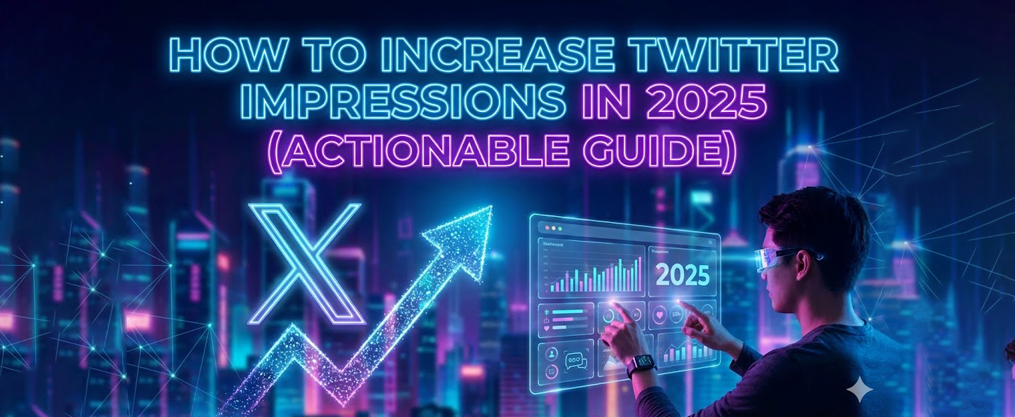 HOW TO INCREASE TWITTER IMPRESSIONS IN 2025 (ACTIONABLE GUIDE)

X

2025